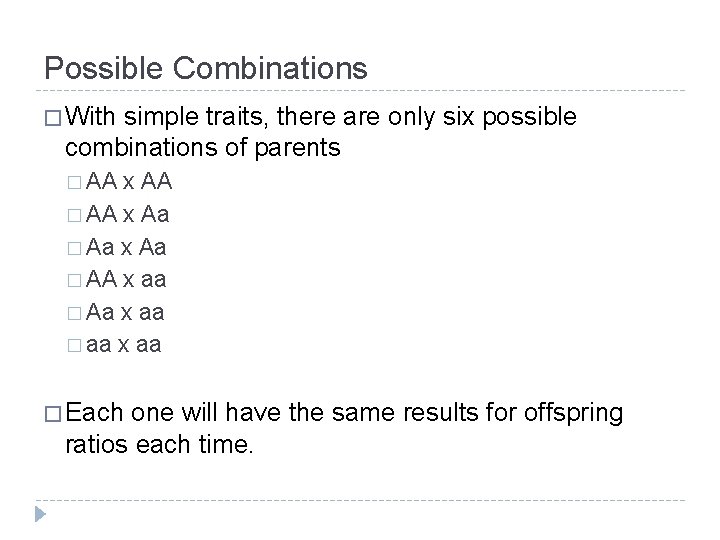 Possible Combinations

□ With simple traits, there are only six possible combinations of parents
□ AA x AA
□ AA x Aa
□ Aa x Aa
□ AA x aa
□ Aa x aa
□ aa x aa

□ Each one will have the same results for offspring ratios each time.